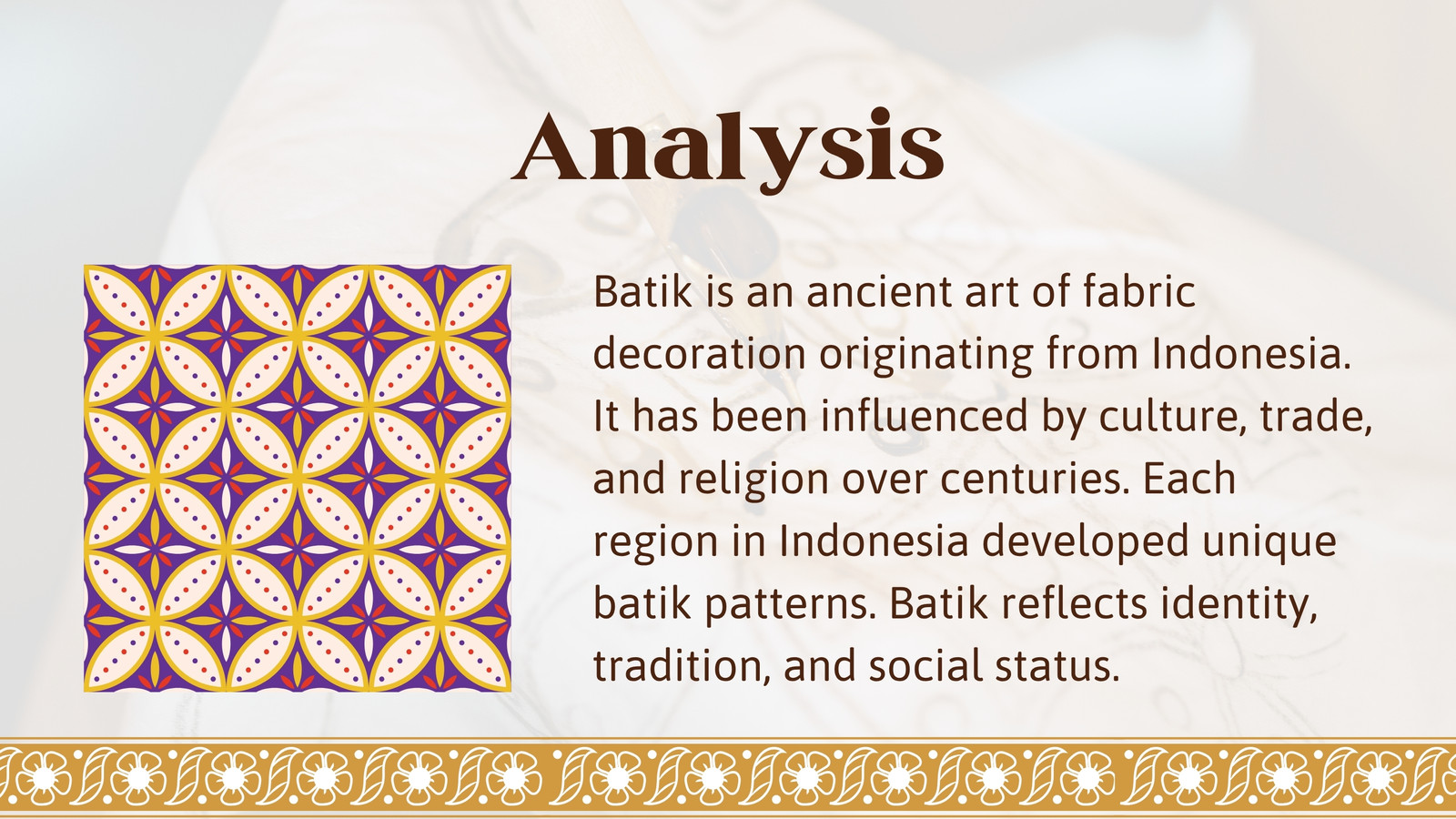 Analysis

Batik is an ancient art of fabric decoration originating from Indonesia. It has been influenced by culture, trade, and religion over centuries. Each region in Indonesia developed unique batik patterns. Batik reflects identity, tradition, and social status.